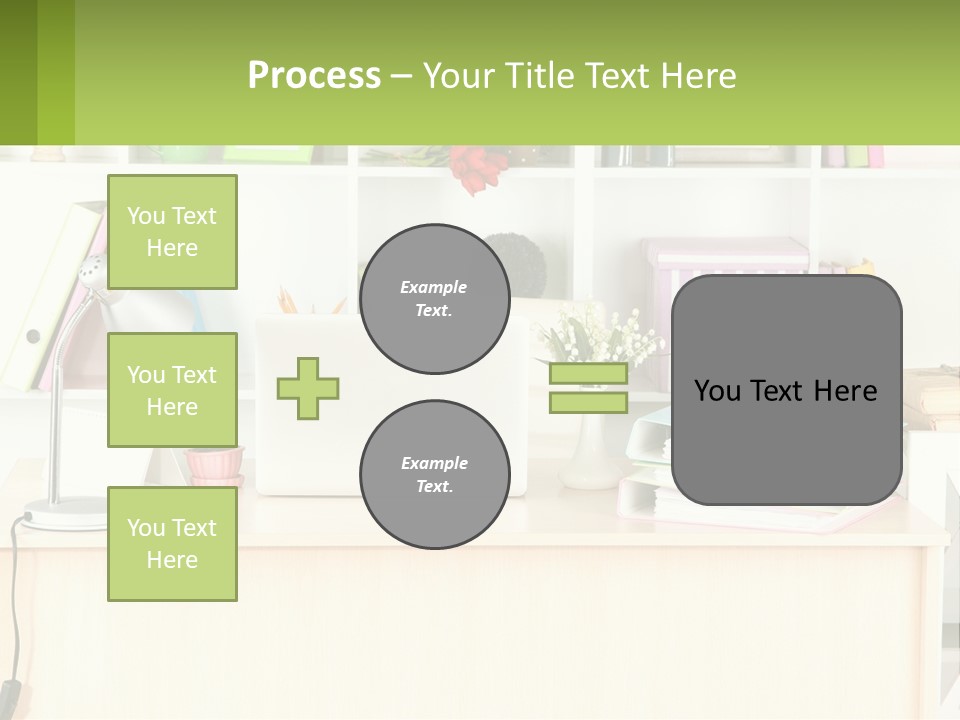 Process – Your Title Text Here

You Text Here

You Text Here

You Text Here

Example Text.

Example Text.

You Text Here